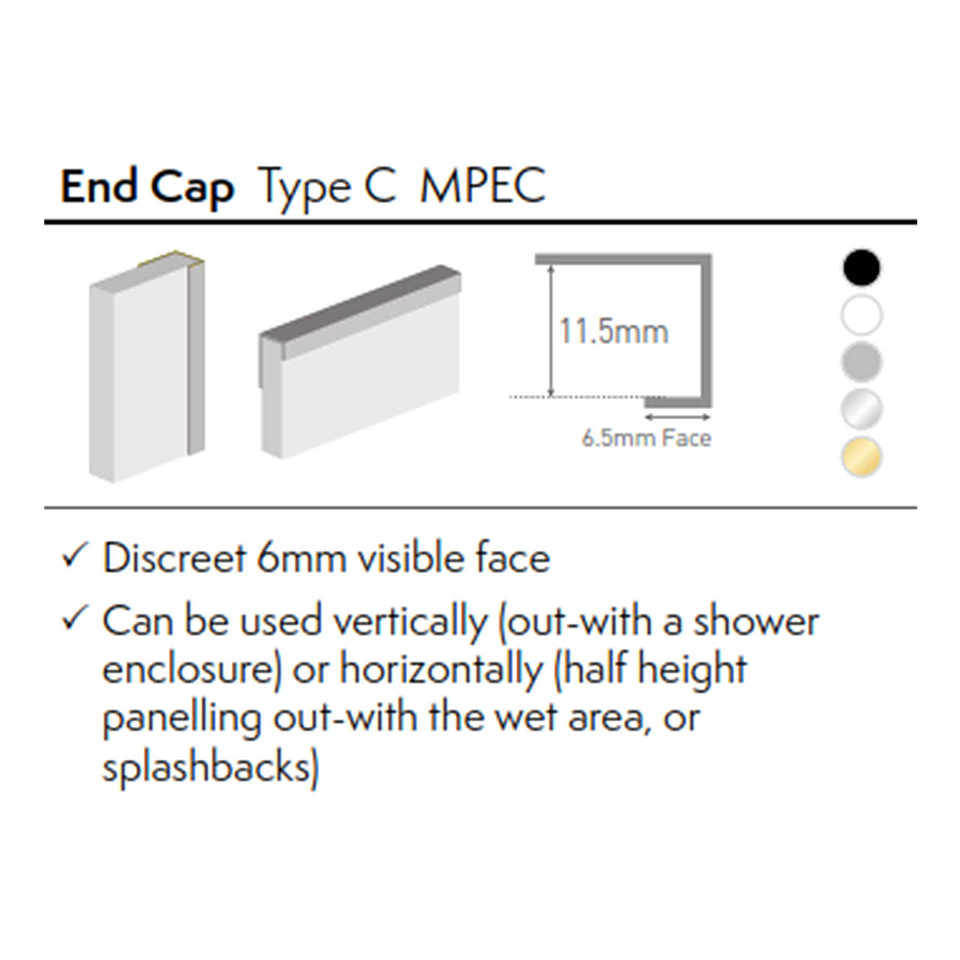 End Cap Type C MPEC

11.5mm

6.5mm Face

✓ Discreet 6mm visible face

✓ Can be used vertically (out-with a shower enclosure) or horizontally (half height panelling out-with the wet area, or splashbacks)